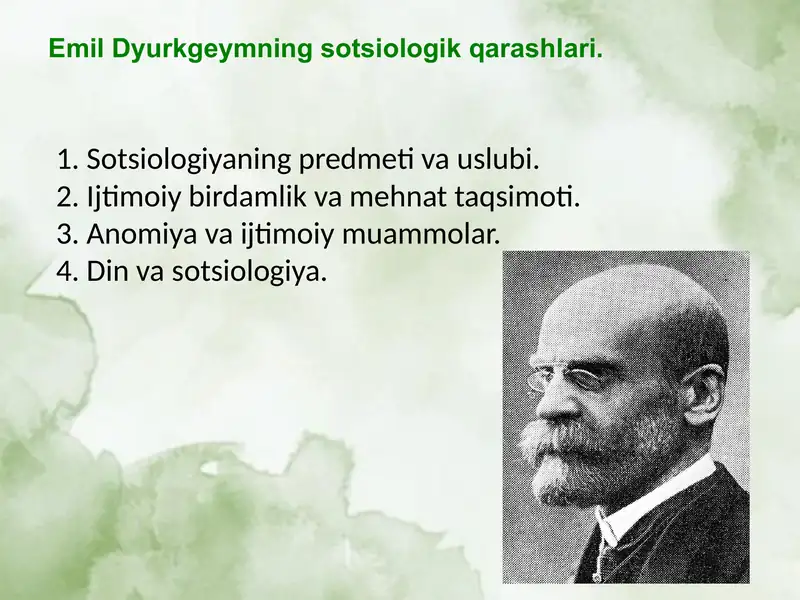 Emil Dyurkgeymning sotsiologik qarashlari.

1. Sotsiologiyaning predmeti va uslubi.
2. Ijtimoiy birdamlik va mehnat taqsimoti.
3. Anomiya va ijtimoiy muammolar.
4. Din va sotsiologiya.